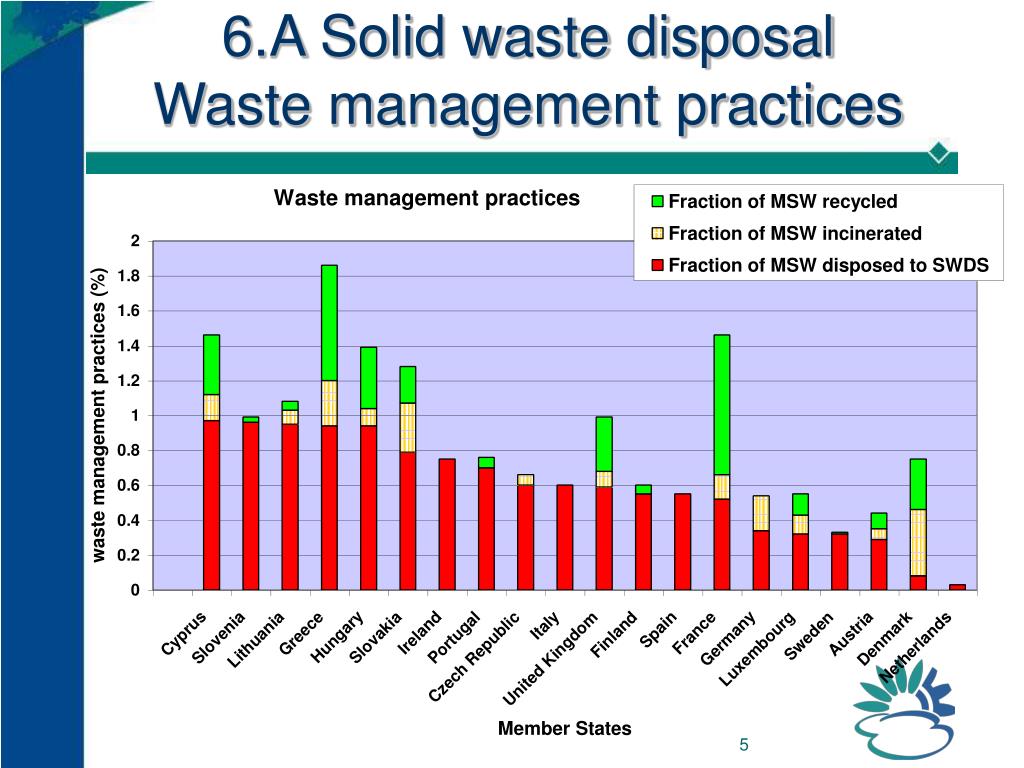 6.A Solid waste disposal
Waste management practices

Waste management practices

Fraction of MSW recycled
Fraction of MSW incinerated
Fraction of MSW disposed to SWDS

waste management practices (%)

2
1.8
1.6
1.4
1.2
1
0.8
0.6
0.4
0.2
0

Cyprus
Slovenia
Lithuania
Greece
Hungary
Slovakia
Ireland
Portugal
Czech Republic
Italy
United Kingdom
Finland
Spain
France
Germany
Luxembourg
Sweden
Austria
Denmark
Netherlands

Member States

5